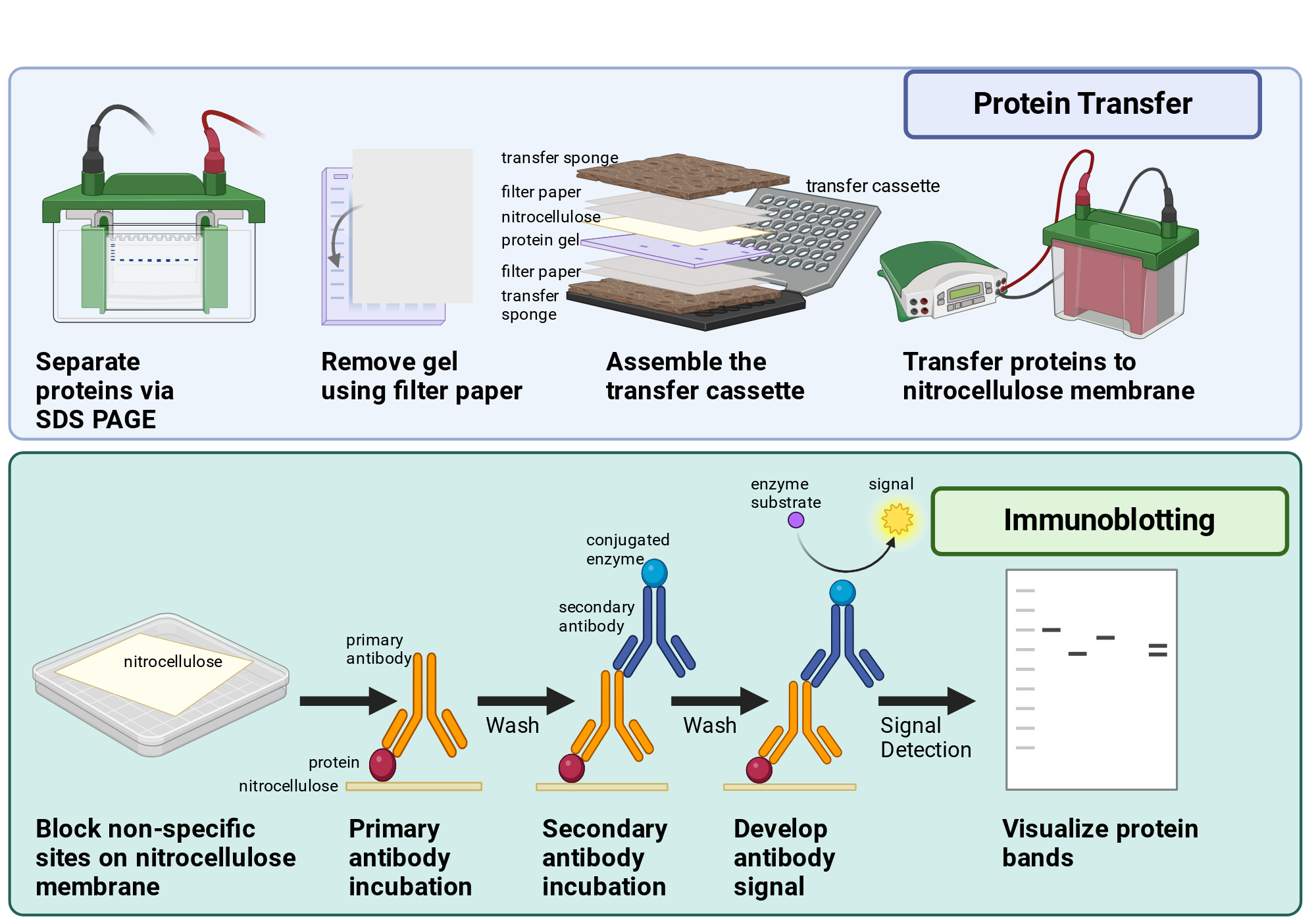 Protein Transfer

transfer sponge
filter paper
nitrocellulose
protein gel
filter paper
transfer sponge
transfer cassette

Separate proteins via SDS PAGE

Remove gel using filter paper

Assemble the transfer cassette

Transfer proteins to nitrocellulose membrane

Immunoblotting

enzyme substrate
signal
conjugated enzyme
secondary antibody
primary antibody
nitrocellulose
protein
nitrocellulose
Wash
Wash
Signal Detection

Block non-specific sites on nitrocellulose membrane

Primary antibody incubation

Secondary antibody incubation

Develop antibody signal

Visualize protein bands